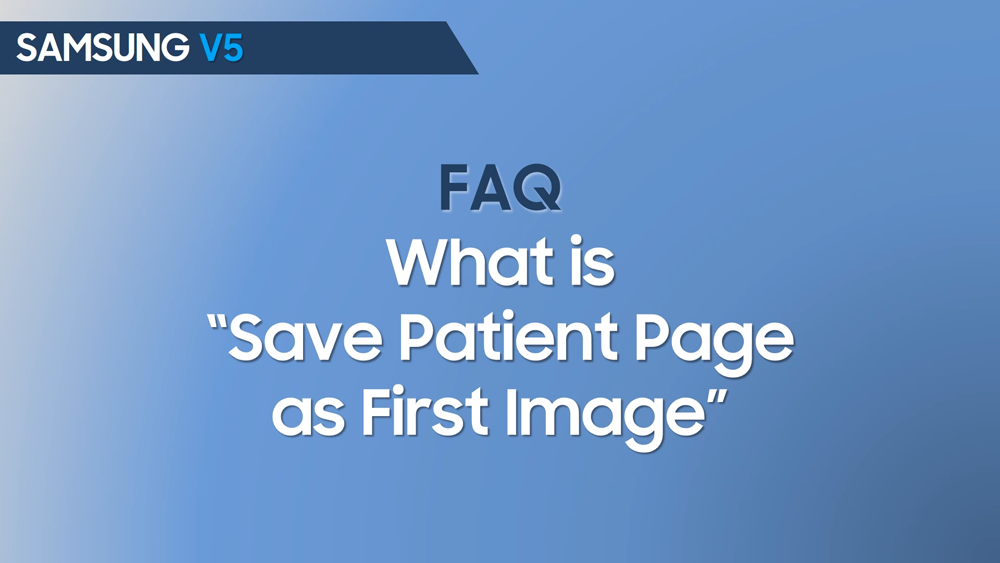 SAMSUNG V5

FAQ
What is
“Save Patient Page as First Image”